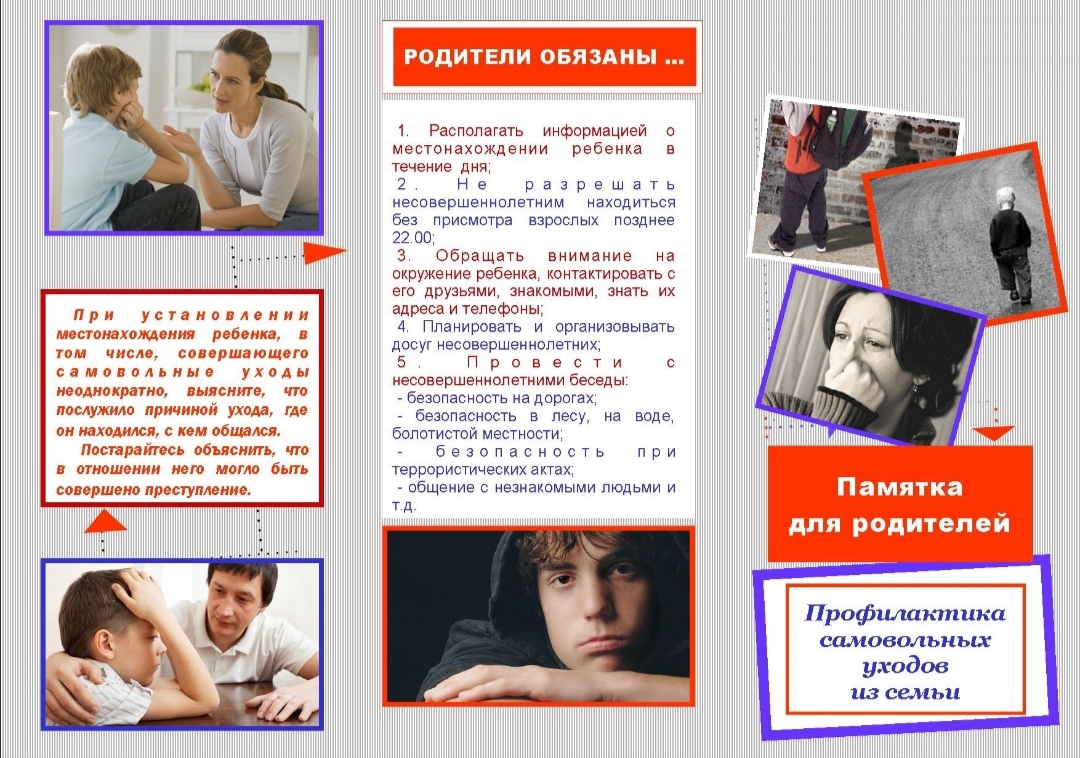 При установлении местонахождения ребенка, в том числе, совершающего самовольные уходы неоднократно, выясните, что послужило причиной ухода, где он находился, с кем общался.

Постарайтесь объяснить, что в отношении него могло быть совершено преступление.

РОДИТЕЛИ ОБЯЗАНЫ ...

1. Располагать информацией о местонахождении ребенка в течение дня;
2. Не разрешать несовершеннолетним находиться без присмотра взрослых позднее 22.00;
3. Обращать внимание на окружение ребенка, контактировать с его друзьями, знакомыми, знать их адреса и телефоны;
4. Планировать и организовывать досуг несовершеннолетних;
5. Провести с несовершеннолетними беседы:
- безопасность на дорогах;
- безопасность в лесу, на воде, болотистой местности;
- безопасность при террористических актах;
- общение с незнакомыми людьми и т.д.

Памятка для родителей

Профилактика самовольных уходов из семьи